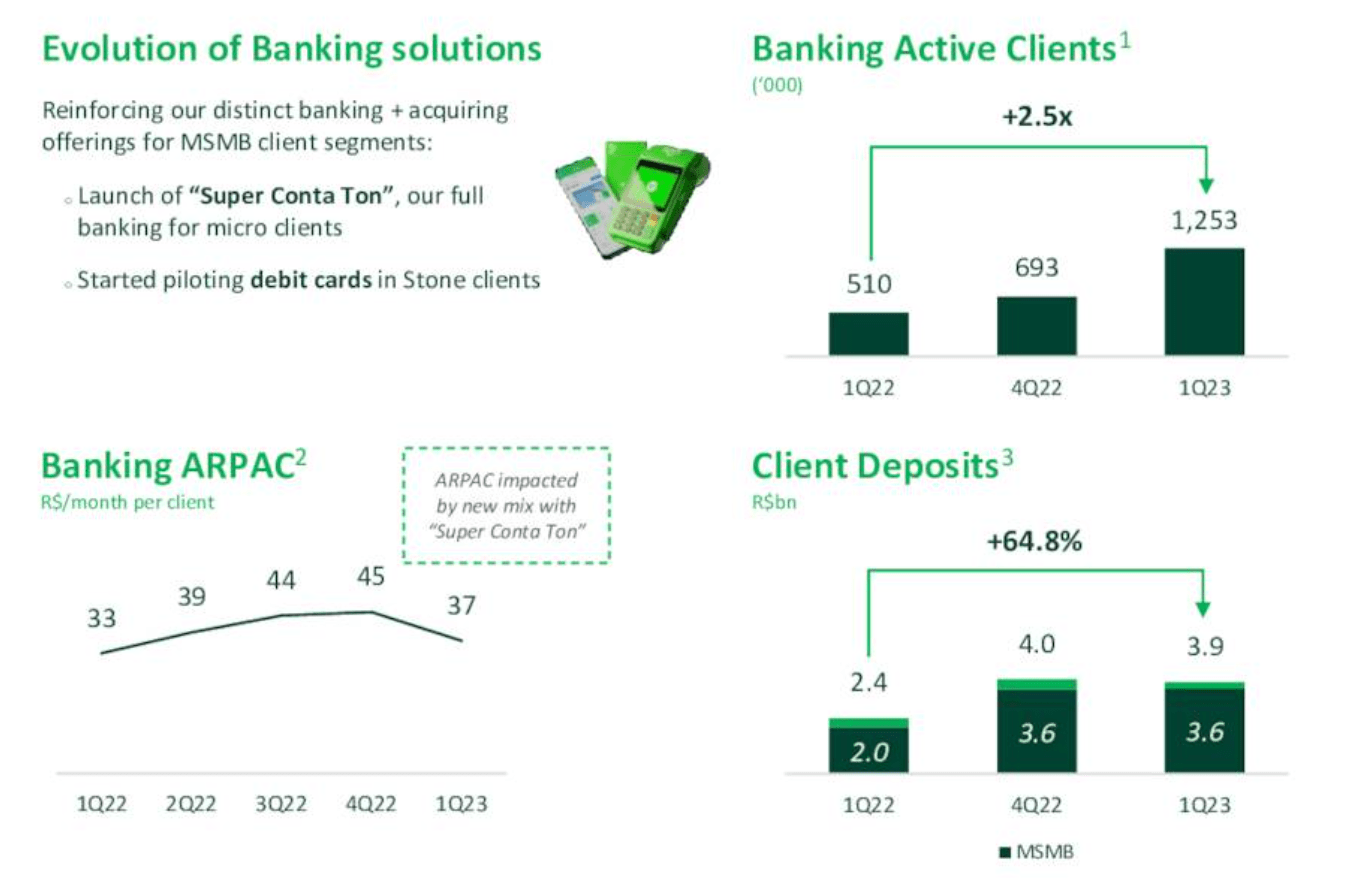 Evolution of Banking solutions

Reinforcing our distinct banking + acquiring offerings for MSMB client segments:

◦ Launch of **"Super Conta Ton"**, our full banking for micro clients

◦ Started piloting **debit cards** in Stone clients

Banking Active Clients$^1$
('000)

+2.5x

510
693
1,253

1Q22 4Q22 1Q23

Banking ARPAC$^2$
R$/month per client

ARPAC impacted by new mix with "Super Conta Ton"

33
39
44
45
37

1Q22 2Q22 3Q22 4Q22 1Q23

Client Deposits$^3$
R$bn

+64.8%

2.4
4.0
3.9
2.0
3.6
3.6

1Q22 4Q22 1Q23

■ MSMB